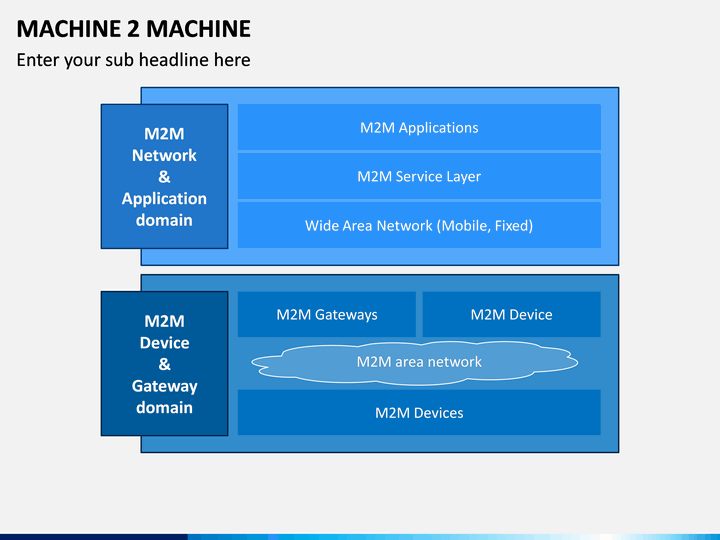 MACHINE 2 MACHINE

Enter your sub headline here

M2M Network & Application domain

M2M Applications

M2M Service Layer

Wide Area Network (Mobile, Fixed)

M2M Device & Gateway domain

M2M Gateways

M2M Device

M2M area network

M2M Devices